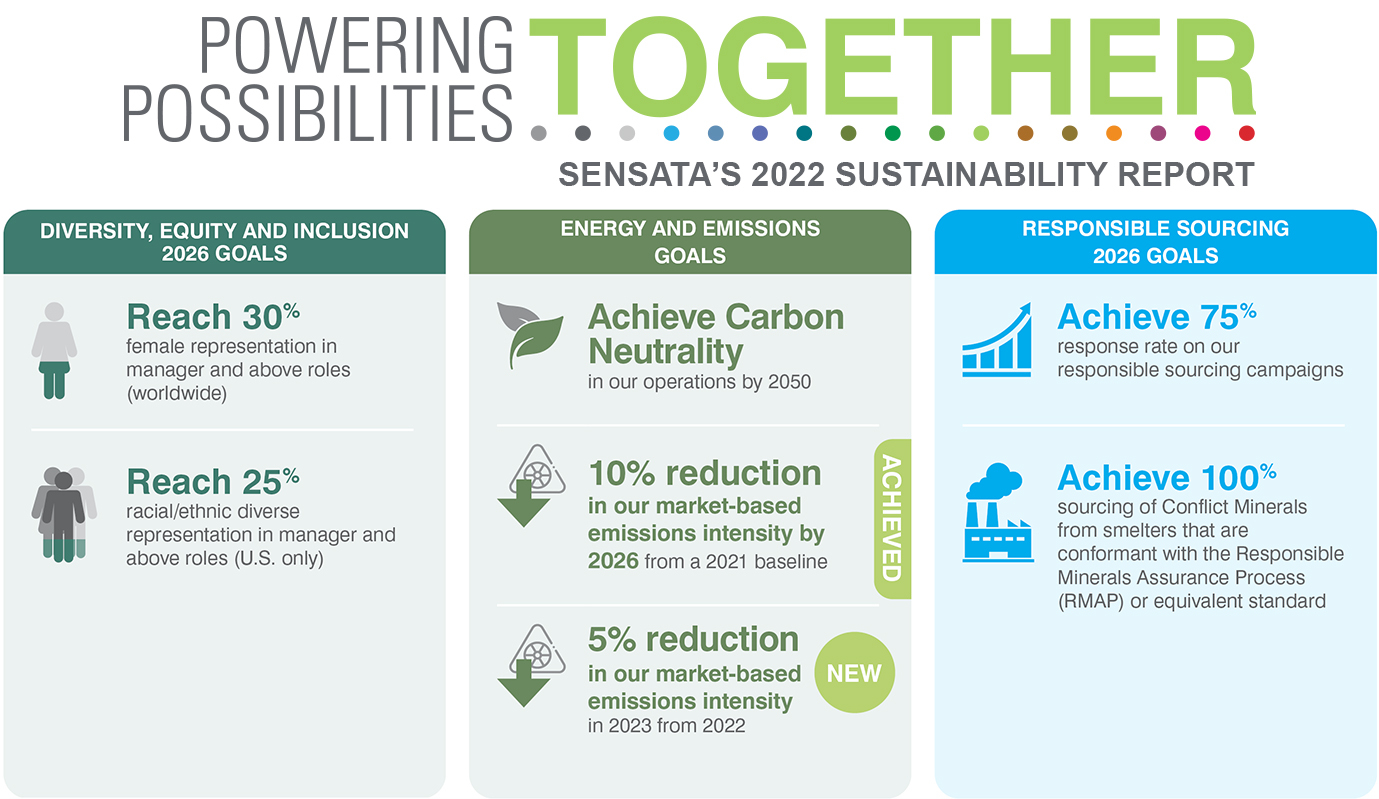 POWERING POSSIBILITIES TOGETHER

SENSATA'S 2022 SUSTAINABILITY REPORT

DIVERSITY, EQUITY AND INCLUSION 2026 GOALS

Reach 30%
female representation in manager and above roles (worldwide)

Reach 25%
racial/ethnic diverse representation in manager and above roles (U.S. only)

ENERGY AND EMISSIONS GOALS

Achieve Carbon Neutrality
in our operations by 2050

10% reduction
in our market-based emissions intensity by 2026 from a 2021 baseline

ACHIEVED

5% reduction
in our market-based emissions intensity in 2023 from 2022

NEW

RESPONSIBLE SOURCING 2026 GOALS

Achieve 75%
response rate on our responsible sourcing campaigns

Achieve 100%
sourcing of Conflict Minerals from smelters that are conformant with the Responsible Minerals Assurance Process (RMAP) or equivalent standard